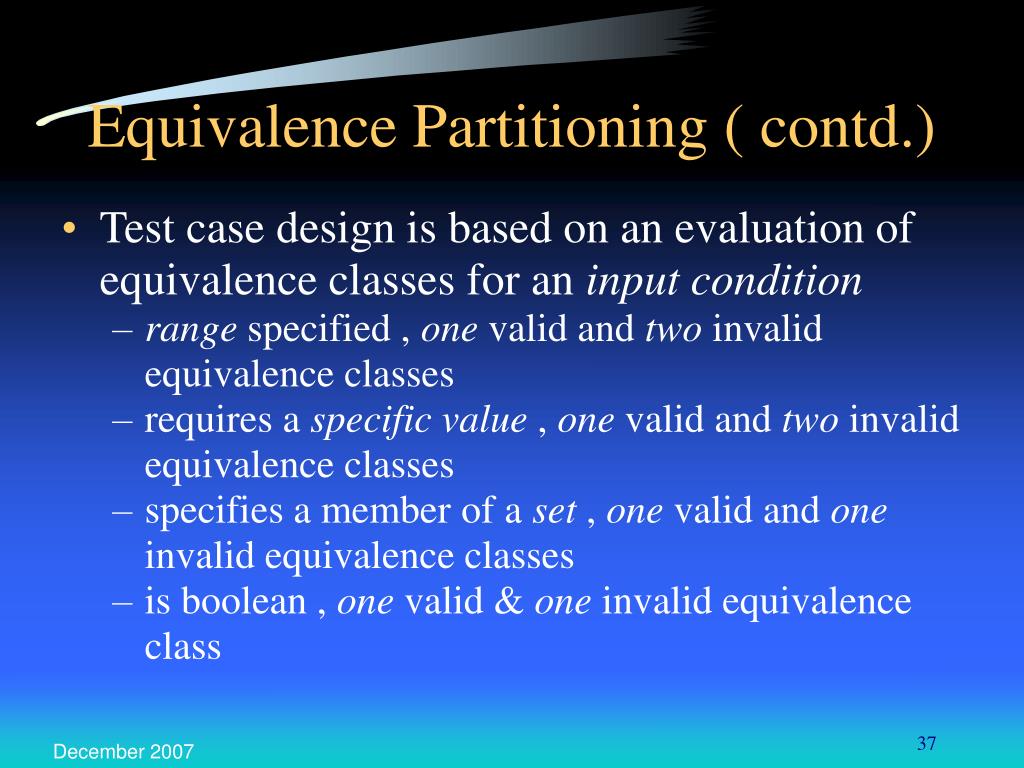 Equivalence Partitioning ( contd.)

• Test case design is based on an evaluation of equivalence classes for an input condition
– range specified , one valid and two invalid equivalence classes
– requires a specific value , one valid and two invalid equivalence classes
– specifies a member of a set , one valid and one invalid equivalence classes
– is boolean , one valid & one invalid equivalence class

December 2007

37